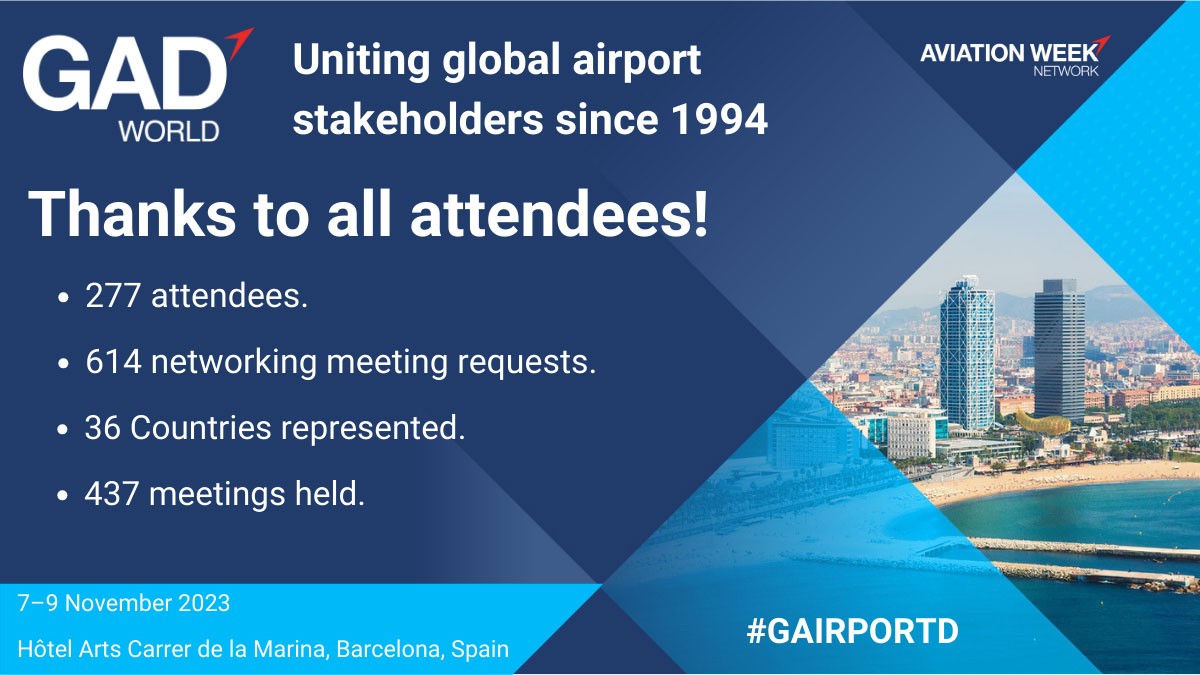 GAD WORLD

Uniting global airport stakeholders since 1994

AVIATION WEEK NETWORK

Thanks to all attendees!

• 277 attendees.
• 614 networking meeting requests.
• 36 Countries represented.
• 437 meetings held.

7–9 November 2023
Hôtel Arts Carrer de la Marina, Barcelona, Spain

#GAIRPORTD